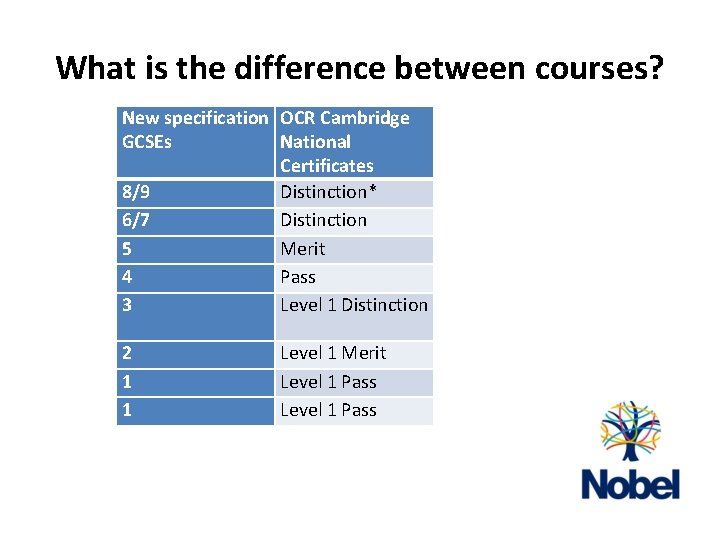 What is the difference between courses?

| New specification GCSEs | OCR Cambridge National Certificates |
|---|---|
| 8/9 | Distinction* |
| 6/7 | Distinction |
| 5 | Merit |
| 4 | Pass |
| 3 | Level 1 Distinction |
| 2 | Level 1 Merit |
| 1 | Level 1 Pass |
| 1 | Level 1 Pass |

Nobel